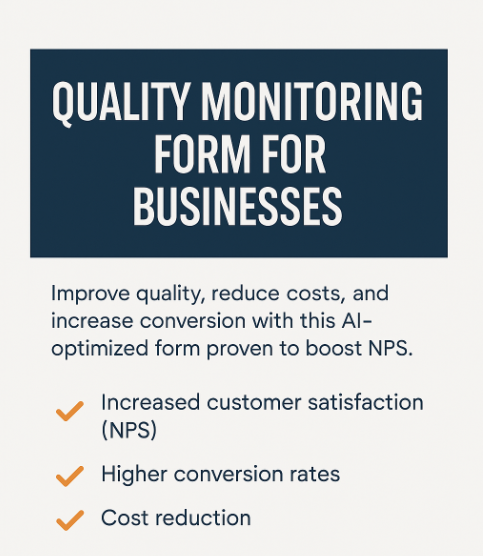 QUALITY MONITORING FORM FOR BUSINESSES

Improve quality, reduce costs, and increase conversion with this AI-optimized form proven to boost NPS.

Increased customer satisfaction (NPS)

Higher conversion rates

Cost reduction